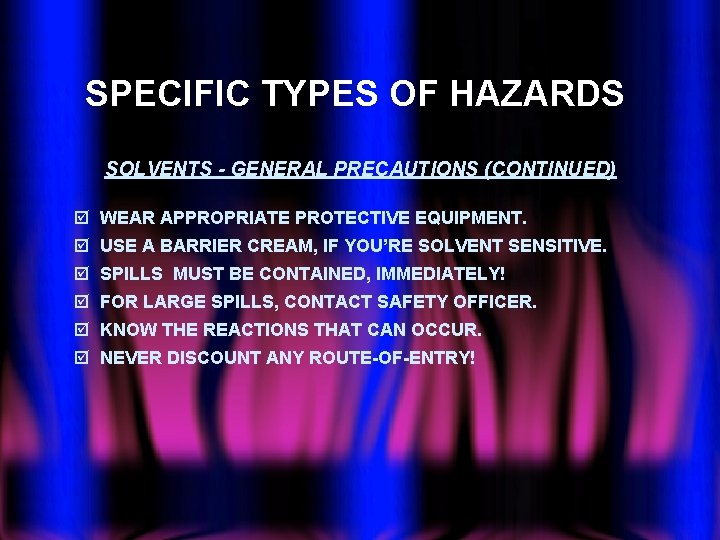 SPECIFIC TYPES OF HAZARDS

SOLVENTS - GENERAL PRECAUTIONS (CONTINUED)

☑ WEAR APPROPRIATE PROTECTIVE EQUIPMENT.
☑ USE A BARRIER CREAM, IF YOU'RE SOLVENT SENSITIVE.
☑ SPILLS MUST BE CONTAINED, IMMEDIATELY!
☑ FOR LARGE SPILLS, CONTACT SAFETY OFFICER.
☑ KNOW THE REACTIONS THAT CAN OCCUR.
☑ NEVER DISCOUNT ANY ROUTE-OF-ENTRY!